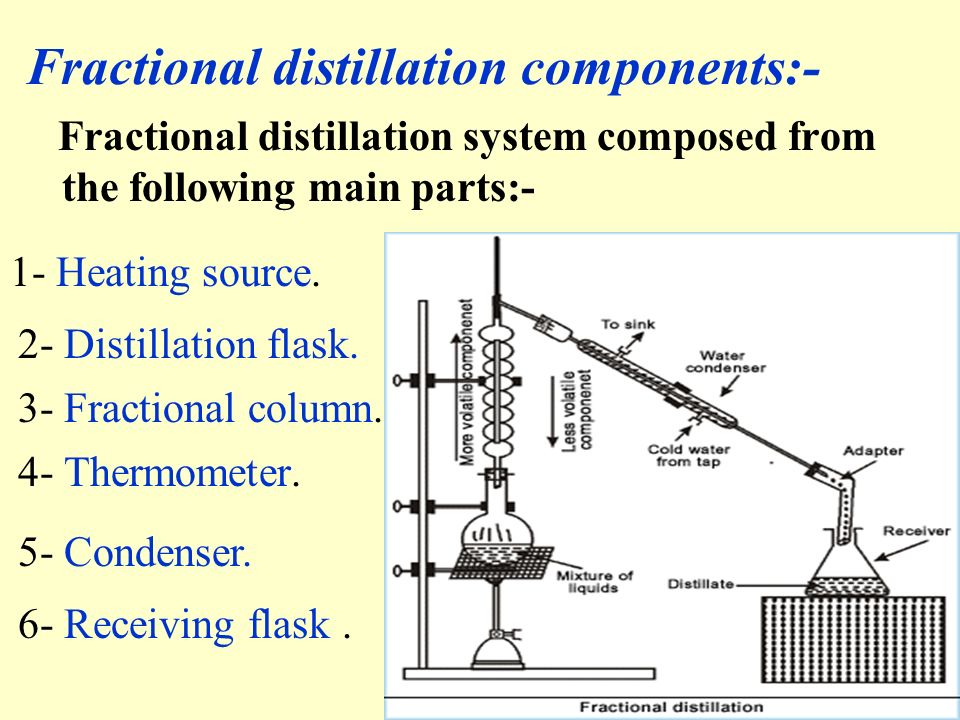 Fractional distillation components:-

Fractional distillation system composed from the following main parts:-

1- Heating source.

2- Distillation flask.

3- Fractional column.

4- Thermometer.

5- Condenser.

6- Receiving flask .

More volatile componenet

Less volatile componenet

To sink

Water condenser

Cold water from tap

Adapter

Receiver

Mixture of liquids

Distillate

Fractional distillation